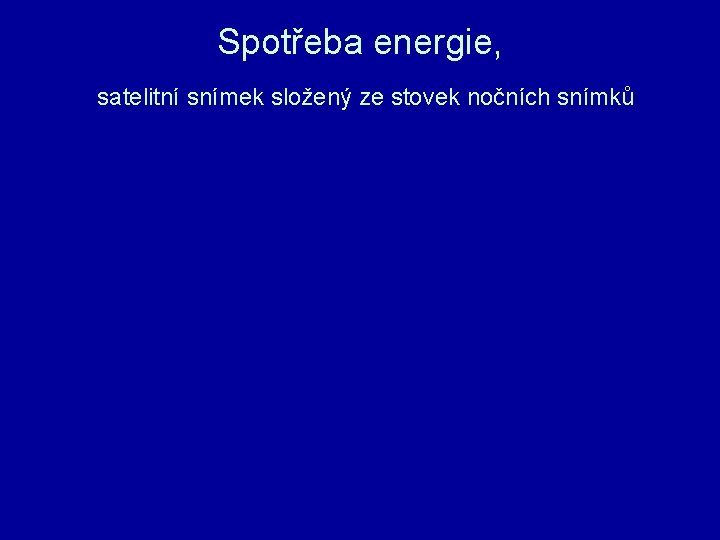 Spotřeba energie,

satelitní snímek složený ze stovek nočních snímků